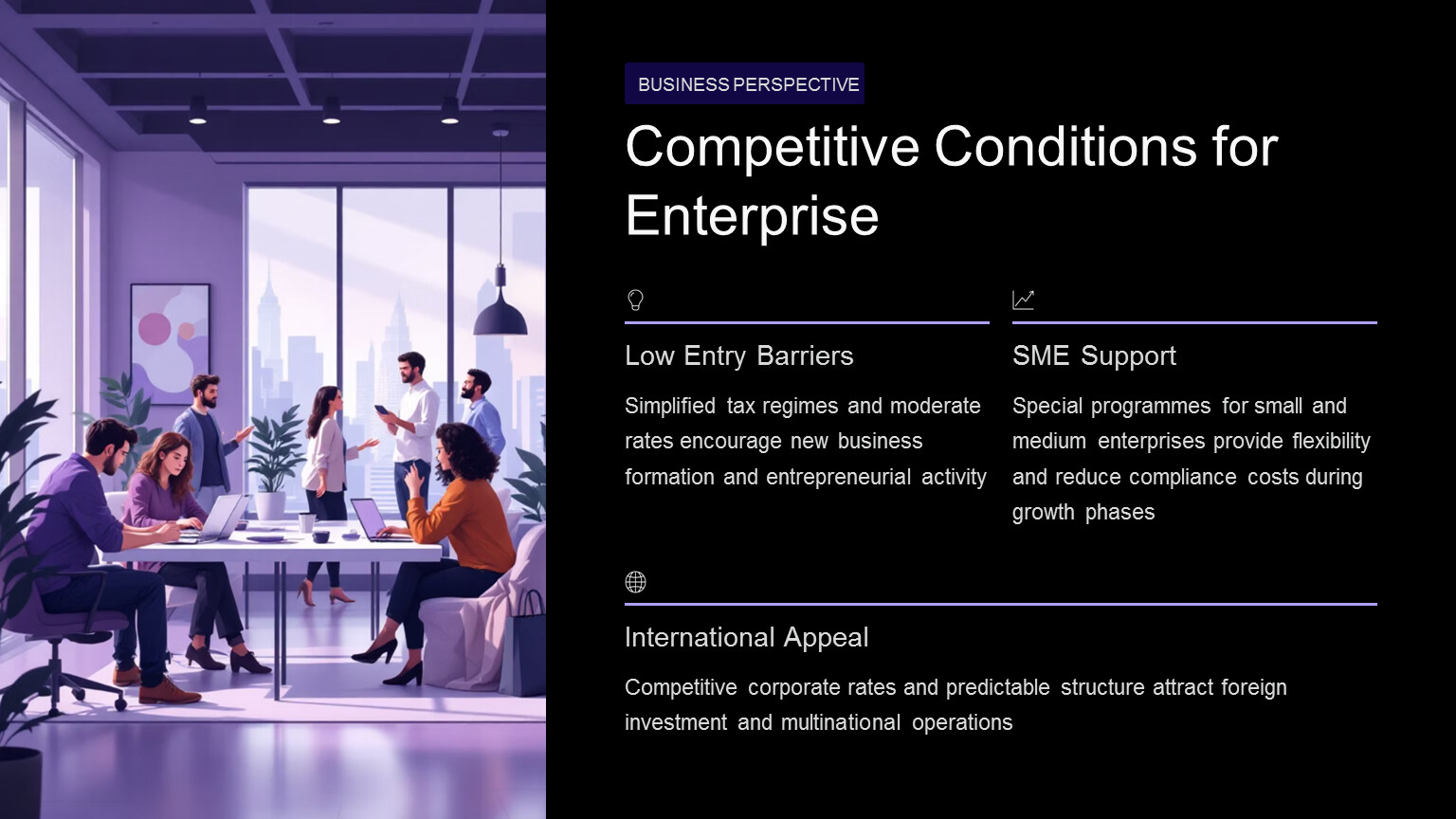 BUSINESS PERSPECTIVE

Competitive Conditions for Enterprise

Low Entry Barriers

Simplified tax regimes and moderate rates encourage new business formation and entrepreneurial activity

SME Support

Special programmes for small and medium enterprises provide flexibility and reduce compliance costs during growth phases

International Appeal

Competitive corporate rates and predictable structure attract foreign investment and multinational operations